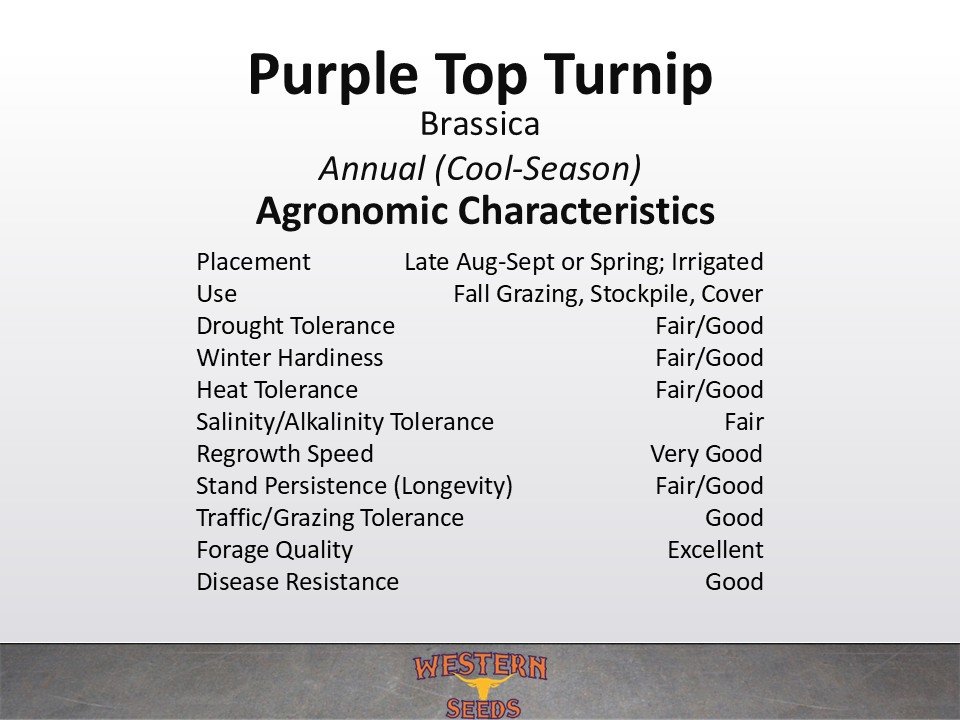 Purple Top Turnip
Brassica
Annual (Cool-Season)
Agronomic Characteristics

| | |
|---|---|
| Placement | Late Aug-Sept or Spring; Irrigated |
| Use | Fall Grazing, Stockpile, Cover |
| Drought Tolerance | Fair/Good |
| Winter Hardiness | Fair/Good |
| Heat Tolerance | Fair/Good |
| Salinity/Alkalinity Tolerance | Fair |
| Regrowth Speed | Very Good |
| Stand Persistence (Longevity) | Fair/Good |
| Traffic/Grazing Tolerance | Good |
| Forage Quality | Excellent |
| Disease Resistance | Good |

WESTERN
SEEDS